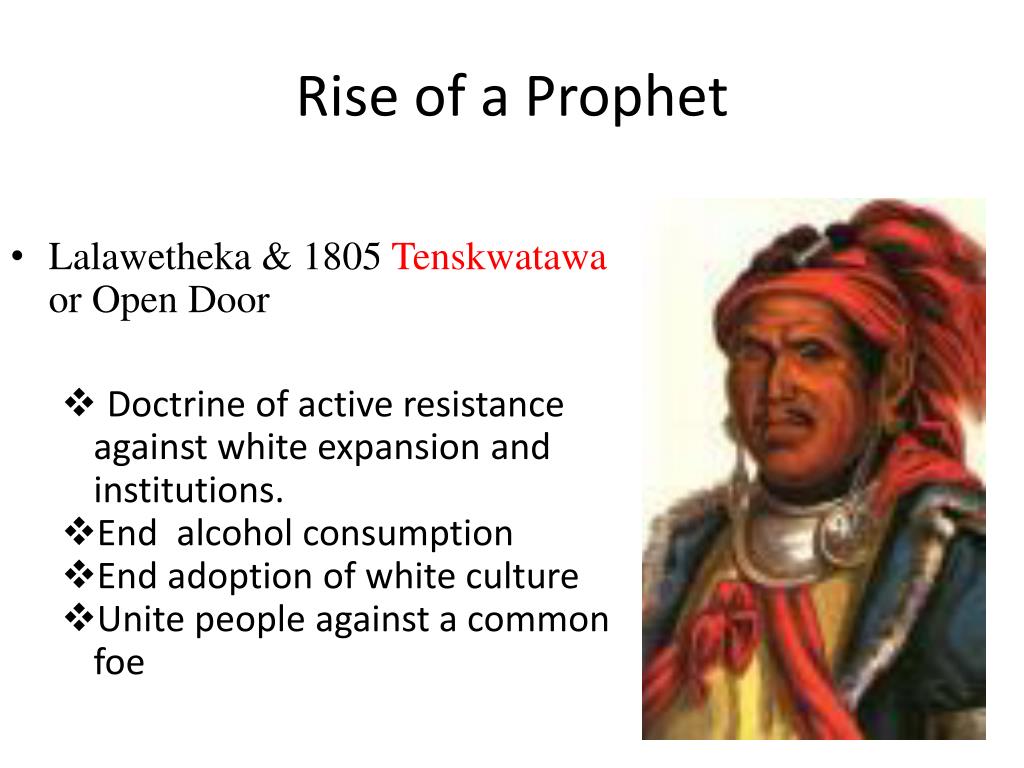 Rise of a Prophet

• Lalawetheka & 1805 Tenskwatawa or Open Door

❖ Doctrine of active resistance against white expansion and institutions.
❖End alcohol consumption
❖End adoption of white culture
❖Unite people against a common foe